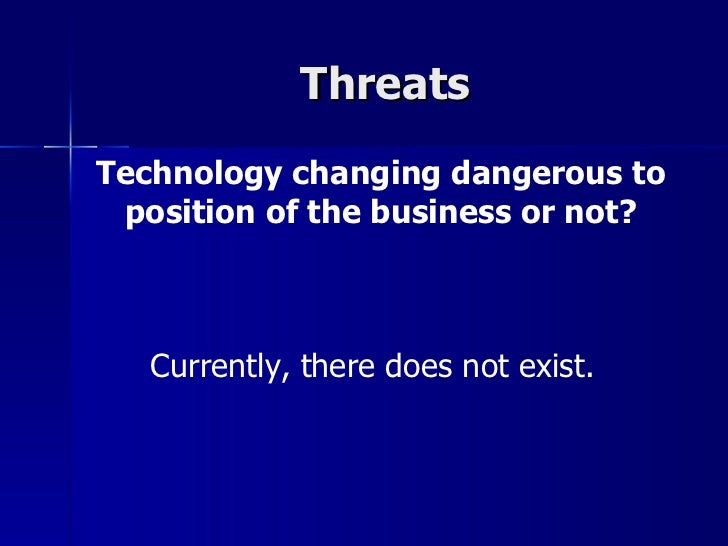 Threats

Technology changing dangerous to position of the business or not?

Currently, there does not exist.